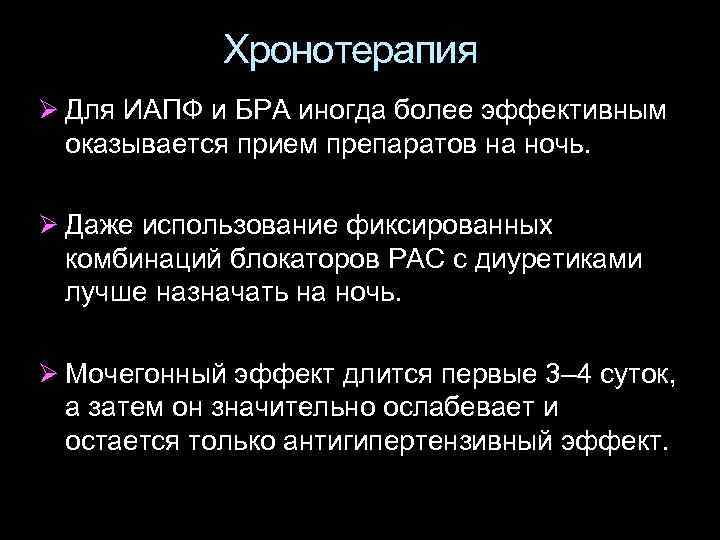 Хронотерапия

➢ Для ИАПФ и БРА иногда более эффективным оказывается прием препаратов на ночь.

➢ Даже использование фиксированных комбинаций блокаторов РАС с диуретиками лучше назначать на ночь.

➢ Мочегонный эффект длится первые 3–4 суток, а затем он значительно ослабевает и остается только антигипертензивный эффект.